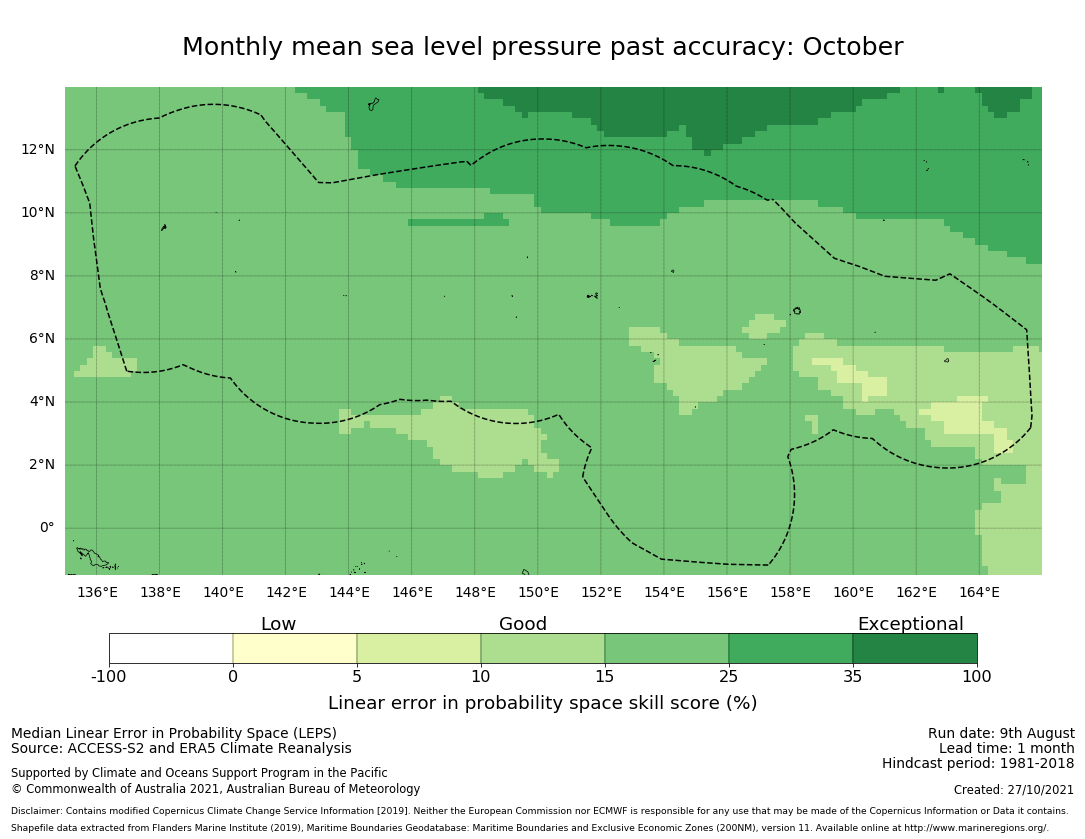 Monthly mean sea level pressure past accuracy: October

12°N
10°N
8°N
6°N
4°N
2°N
0°

136°E 138°E 140°E 142°E 144°E 146°E 148°E 150°E 152°E 154°E 156°E 158°E 160°E 162°E 164°E

Low Good Exceptional

-100 0 5 10 15 25 35 100

Linear error in probability space skill score (%)

Median Linear Error in Probability Space (LEPS)
Source: ACCESS-S2 and ERA5 Climate Reanalysis

Supported by Climate and Oceans Support Program in the Pacific
© Commonwealth of Australia 2021, Australian Bureau of Meteorology

Run date: 9th August
Lead time: 1 month
Hindcast period: 1981-2018

Created: 27/10/2021

Disclaimer: Contains modified Copernicus Climate Change Service Information [2019]. Neither the European Commission nor ECMWF is responsible for any use that may be made of the Copernicus Information or Data it contains.
Shapefile data extracted from Flanders Marine Institute (2019), Maritime Boundaries Geodatabase: Maritime Boundaries and Exclusive Economic Zones (200NM), version 11. Available online at http://www.marineregions.org/.